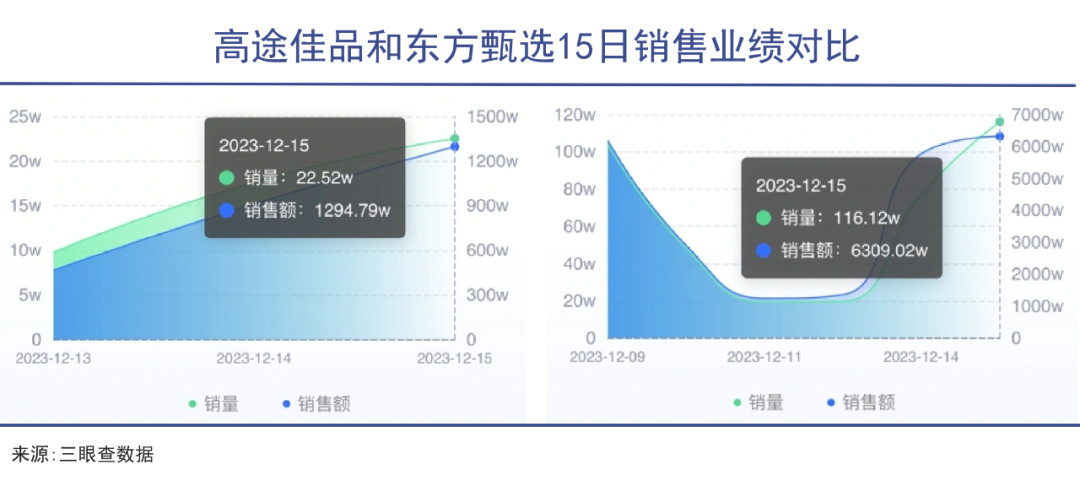 高途佳品和东方甄选15日销售业绩对比

25w
20w
15w
10w
5w
0

1500w
1200w
900w
600w
300w
0

2023-12-15
销量：22.52w
销售额：1294.79w

2023-12-13
2023-12-14
2023-12-15

销量
销售额

120w
100w
80w
60w
40w
20w
0

7000w
6000w
5000w
4000w
3000w
2000w
1000w
0

2023-12-15
销量：116.12w
销售额：6309.02w

2023-12-09
2023-12-11
2023-12-14

销量
销售额

来源：三眼查数据